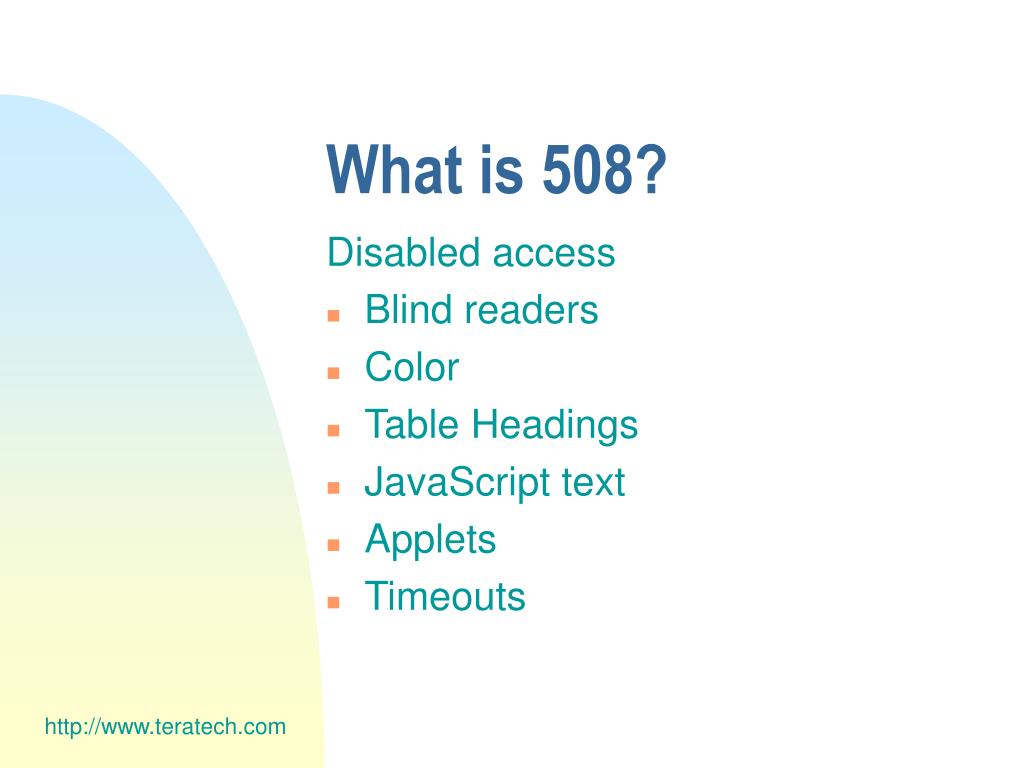 What is 508?

Disabled access

- Blind readers
- Color
- Table Headings
- JavaScript text
- Applets
- Timeouts

http://www.teratech.com